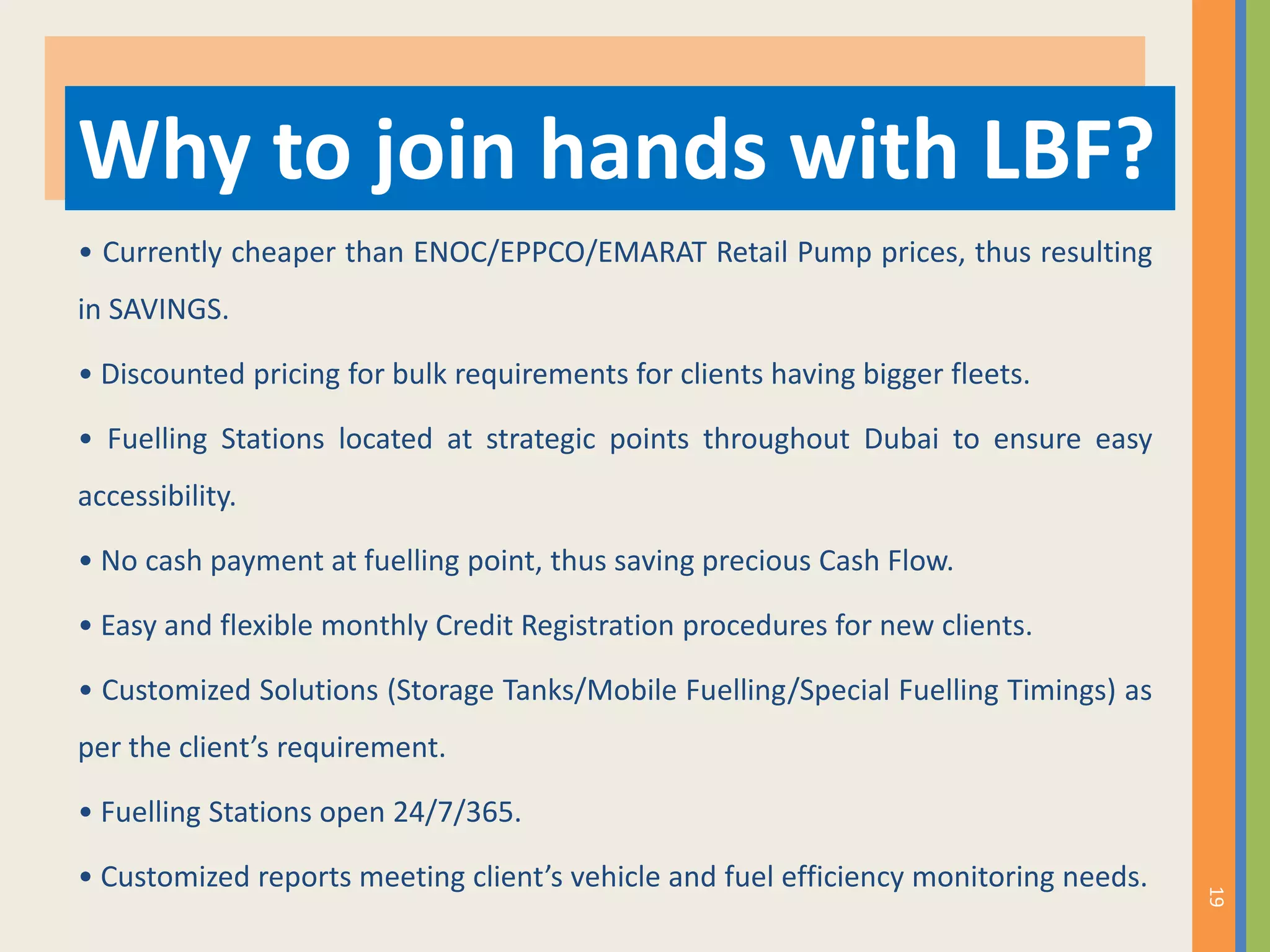 Why to join hands with LBF?

• Currently cheaper than ENOC/EPPCO/EMARAT Retail Pump prices, thus resulting in SAVINGS.

• Discounted pricing for bulk requirements for clients having bigger fleets.

• Fuelling Stations located at strategic points throughout Dubai to ensure easy accessibility.

• No cash payment at fuelling point, thus saving precious Cash Flow.

• Easy and flexible monthly Credit Registration procedures for new clients.

• Customized Solutions (Storage Tanks/Mobile Fuelling/Special Fuelling Timings) as per the client’s requirement.

• Fuelling Stations open 24/7/365.

• Customized reports meeting client’s vehicle and fuel efficiency monitoring needs.

19